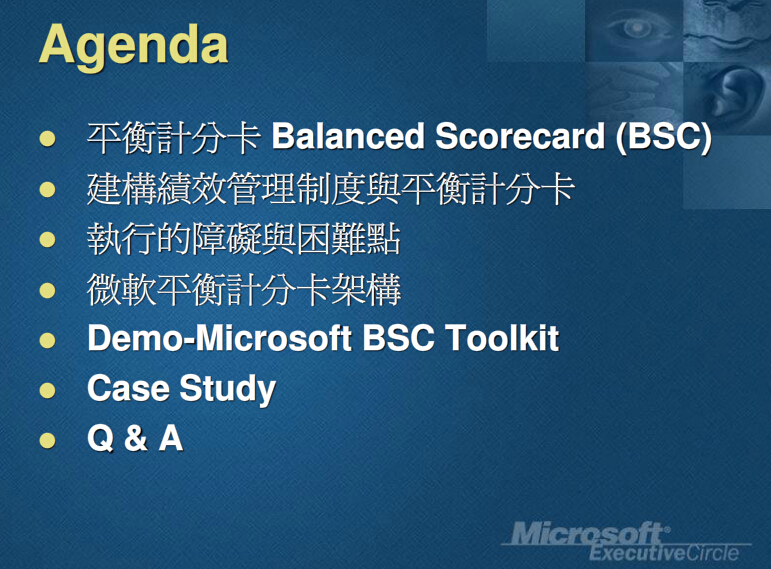 Agenda

- 平衡計分卡 Balanced Scorecard (BSC)
- 建構績效管理制度與平衡計分卡
- 執行的障礙與困難點
- 微軟平衡計分卡架構
- Demo-Microsoft BSC Toolkit
- Case Study
- Q & A

Microsoft ExecutiveCircle